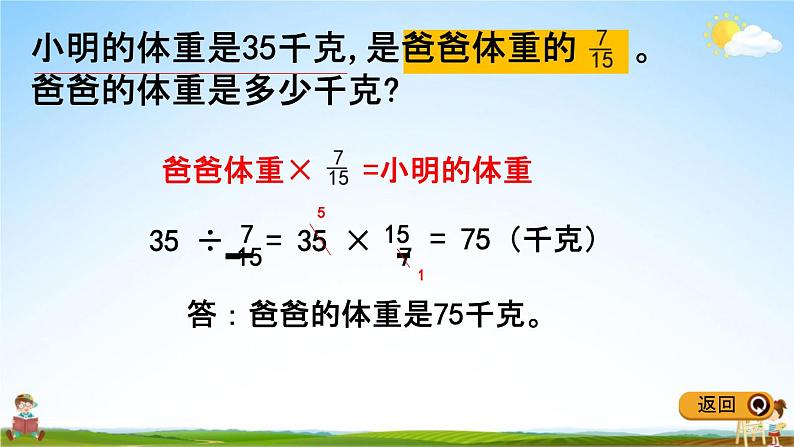 小明的体重是35千克，是爸爸体重的 $\frac{7}{15}$ 。爸爸的体重是多少千克？

爸爸体重× $\frac{7}{15}$ =小明的体重

$35 \div \frac{7}{15} = \overset{5}{\cancel{35}} \times \frac{15}{\underset{1}{\cancel{7}}} = 75$（千克）

答：爸爸的体重是75千克。

返回